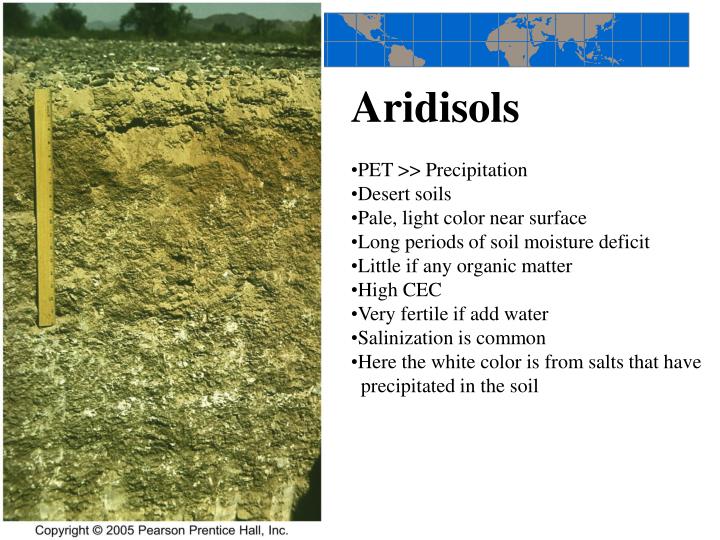 Aridisols

•PET >> Precipitation
•Desert soils
•Pale, light color near surface
•Long periods of soil moisture deficit
•Little if any organic matter
•High CEC
•Very fertile if add water
•Salinization is common
•Here the white color is from salts that have precipitated in the soil

Copyright © 2005 Pearson Prentice Hall, Inc.